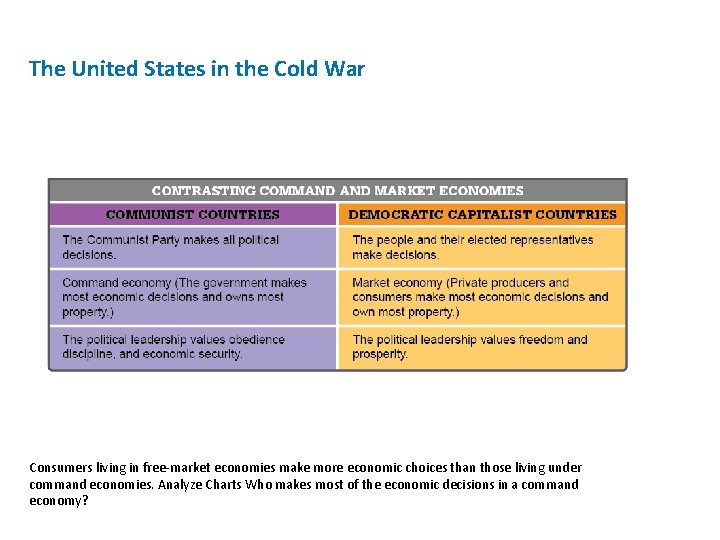 The United States in the Cold War

CONTRASTING COMMAND AND MARKET ECONOMIES

| COMMUNIST COUNTRIES | DEMOCRATIC CAPITALIST COUNTRIES |
|---|---|
| The Communist Party makes all political decisions. | The people and their elected representatives make decisions. |
| Command economy (The government makes most economic decisions and owns most property.) | Market economy (Private producers and consumers make most economic decisions and own most property.) |
| The political leadership values obedience discipline, and economic security. | The political leadership values freedom and prosperity. |

Consumers living in free-market economies make more economic choices than those living under command economies. Analyze Charts Who makes most of the economic decisions in a command economy?